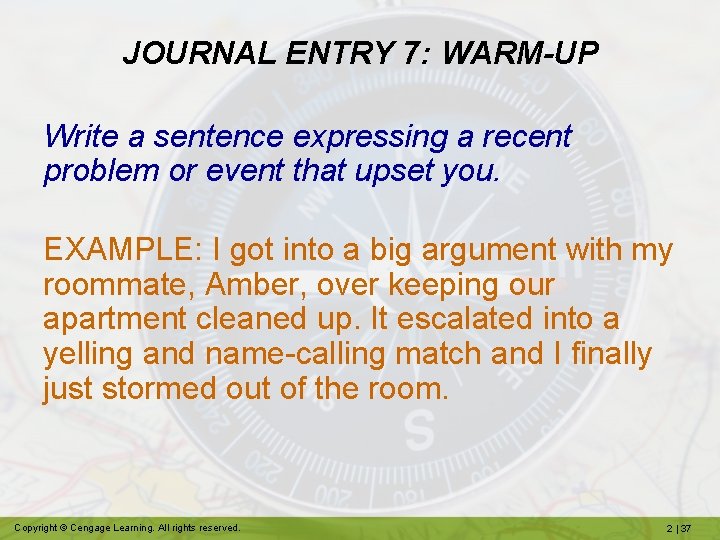 JOURNAL ENTRY 7: WARM-UP

Write a sentence expressing a recent problem or event that upset you.

EXAMPLE: I got into a big argument with my roommate, Amber, over keeping our apartment cleaned up. It escalated into a yelling and name-calling match and I finally just stormed out of the room.

Copyright © Cengage Learning. All rights reserved.

2 | 37